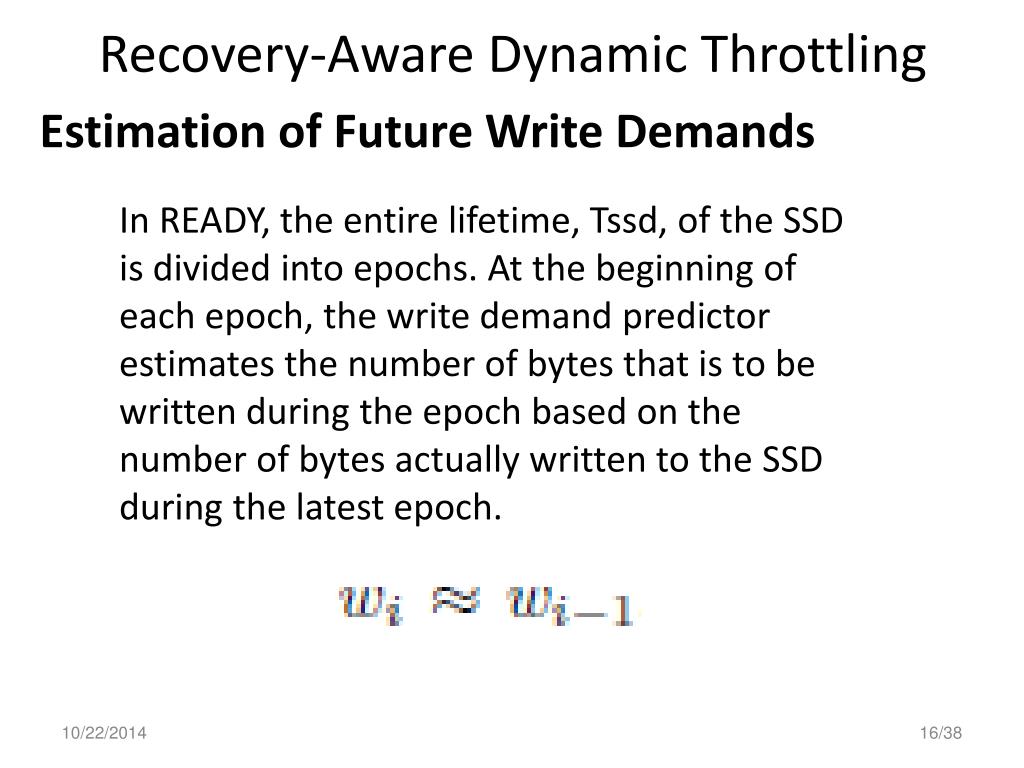 Recovery-Aware Dynamic Throttling

Estimation of Future Write Demands

In READY, the entire lifetime, Tssd, of the SSD is divided into epochs. At the beginning of each epoch, the write demand predictor estimates the number of bytes that is to be written during the epoch based on the number of bytes actually written to the SSD during the latest epoch.

$w_i \approx w_{i-1}$

10/22/2014

16/38